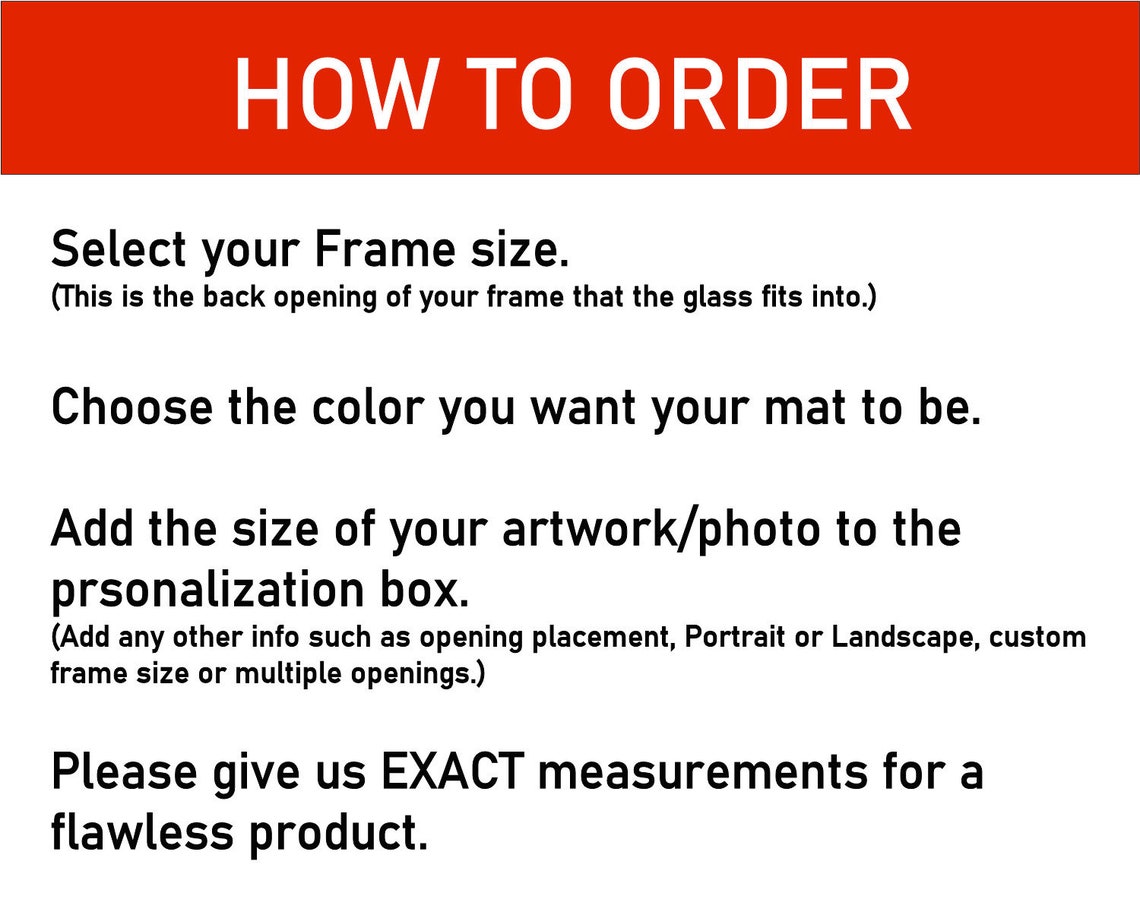 HOW TO ORDER

Select your Frame size.
(This is the back opening of your frame that the glass fits into.)

Choose the color you want your mat to be.

Add the size of your artwork/photo to the prsonalization box.
(Add any other info such as opening placement, Portrait or Landscape, custom frame size or multiple openings.)

Please give us EXACT measurements for a flawless product.